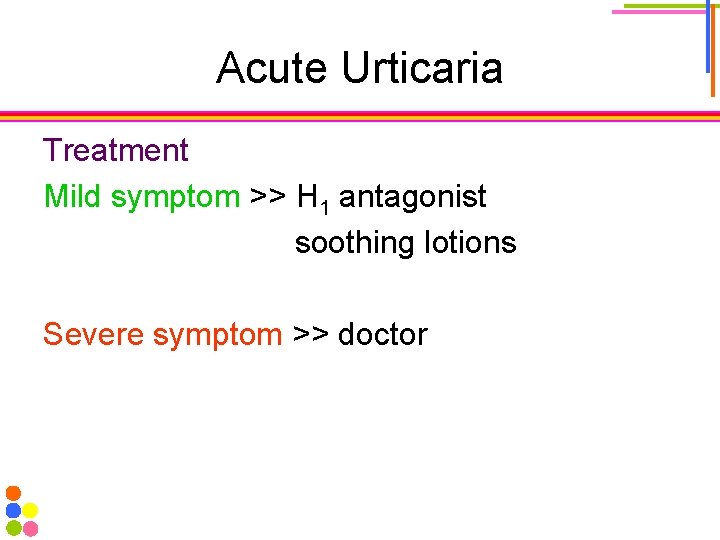 Acute Urticaria

Treatment

Mild symptom >> $H_1$ antagonist
soothing lotions

Severe symptom >> doctor